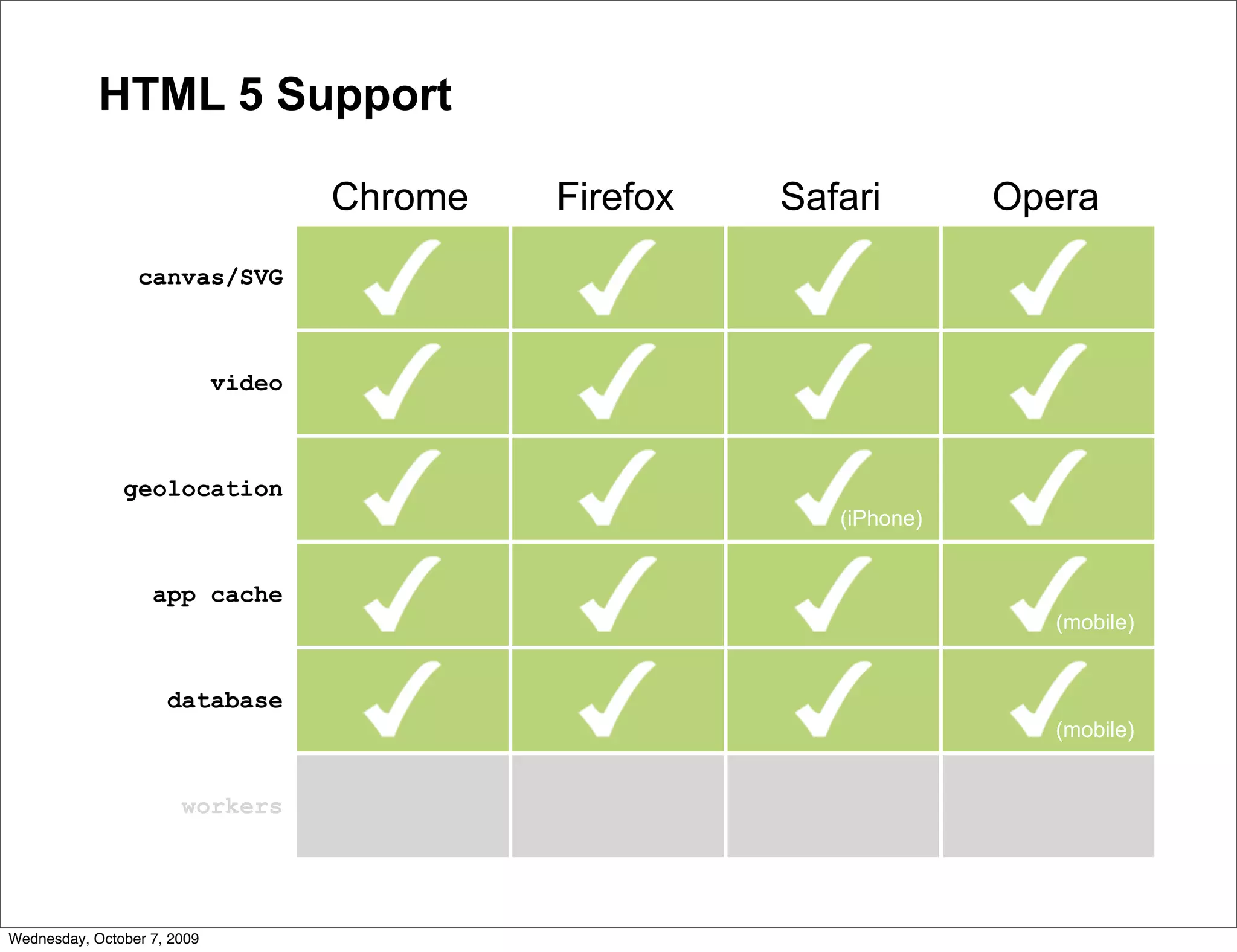 HTML 5 Support

| | Chrome | Firefox | Safari | Opera |
|---|---|---|---|---|
| canvas/SVG | ✓ | ✓ | ✓ | ✓ |
| video | ✓ | ✓ | ✓ | ✓ |
| geolocation | ✓ | ✓ | ✓ (iPhone) | ✓ |
| app cache | ✓ | ✓ | ✓ | ✓ (mobile) |
| database | ✓ | ✓ | ✓ | ✓ (mobile) |
| workers | | | | |

Wednesday, October 7, 2009